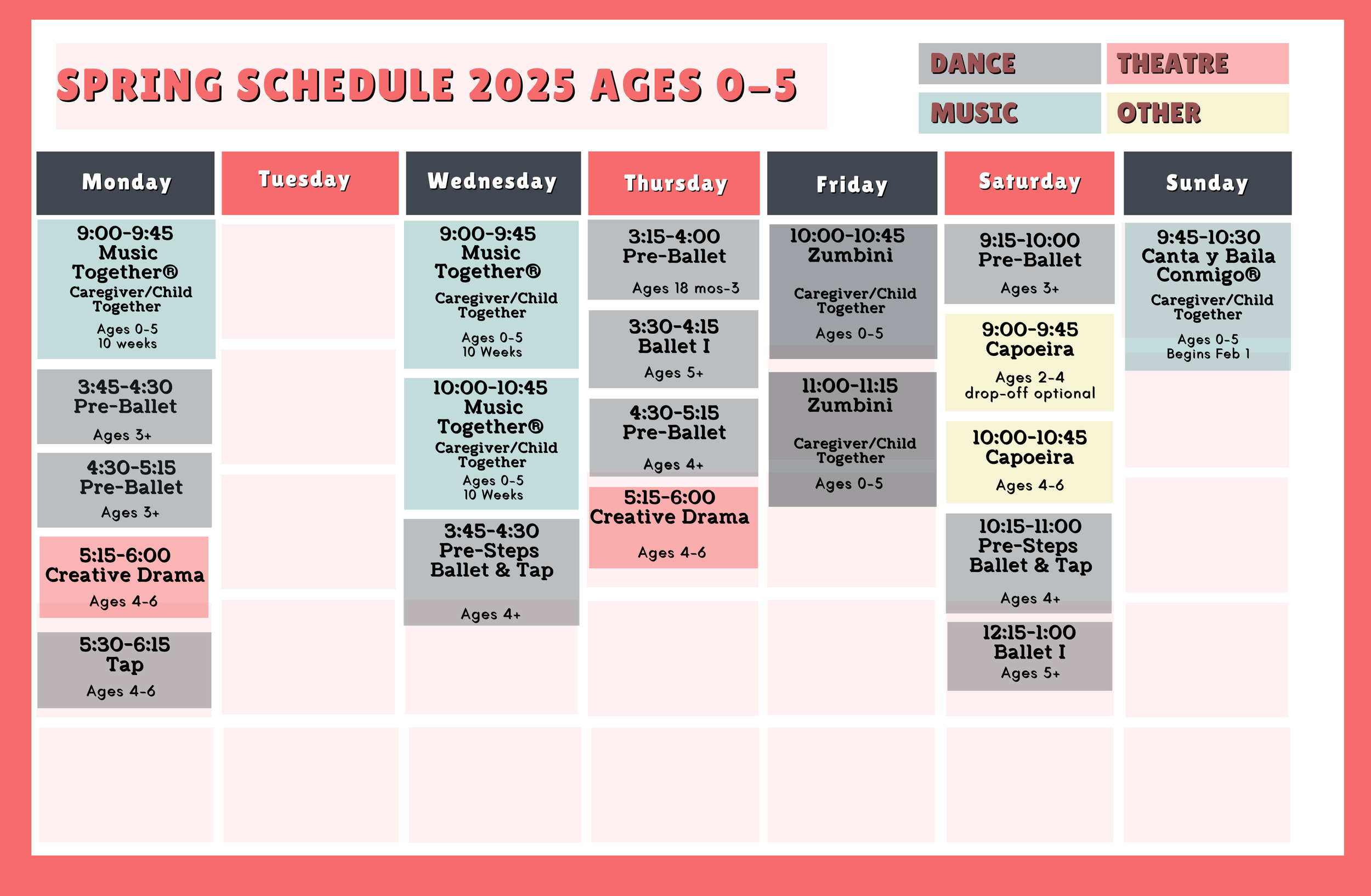 SPRING SCHEDULE 2025 AGES 0-5

DANCE
THEATRE
MUSIC
OTHER

Monday

9:00-9:45
Music Together®
Caregiver/Child Together
Ages 0-5
10 weeks

3:45-4:30
Pre-Ballet
Ages 3+

4:30-5:15
Pre-Ballet
Ages 3+

5:15-6:00
Creative Drama
Ages 4-6

5:30-6:15
Tap
Ages 4-6

Tuesday

Wednesday

9:00-9:45
Music Together®
Caregiver/Child Together
Ages 0-5
10 Weeks

10:00-10:45
Music Together®
Caregiver/Child Together
Ages 0-5
10 Weeks

3:45-4:30
Pre-Steps
Ballet & Tap
Ages 4+

Thursday

3:15-4:00
Pre-Ballet
Ages 18 mos-3

3:30-4:15
Ballet I
Ages 5+

4:30-5:15
Pre-Ballet
Ages 4+

5:15-6:00
Creative Drama
Ages 4-6

Friday

10:00-10:45
Zumbini
Caregiver/Child Together
Ages 0-5

11:00-11:15
Zumbini
Caregiver/Child Together
Ages 0-5

Saturday

9:15-10:00
Pre-Ballet
Ages 3+

9:00-9:45
Capoeira
Ages 2-4
drop-off optional

10:00-10:45
Capoeira
Ages 4-6

10:15-11:00
Pre-Steps
Ballet & Tap
Ages 4+

12:15-1:00
Ballet I
Ages 5+

Sunday

9:45-10:30
Canta y Baila Conmigo®
Caregiver/Child Together
Ages 0-5
Begins Feb 1